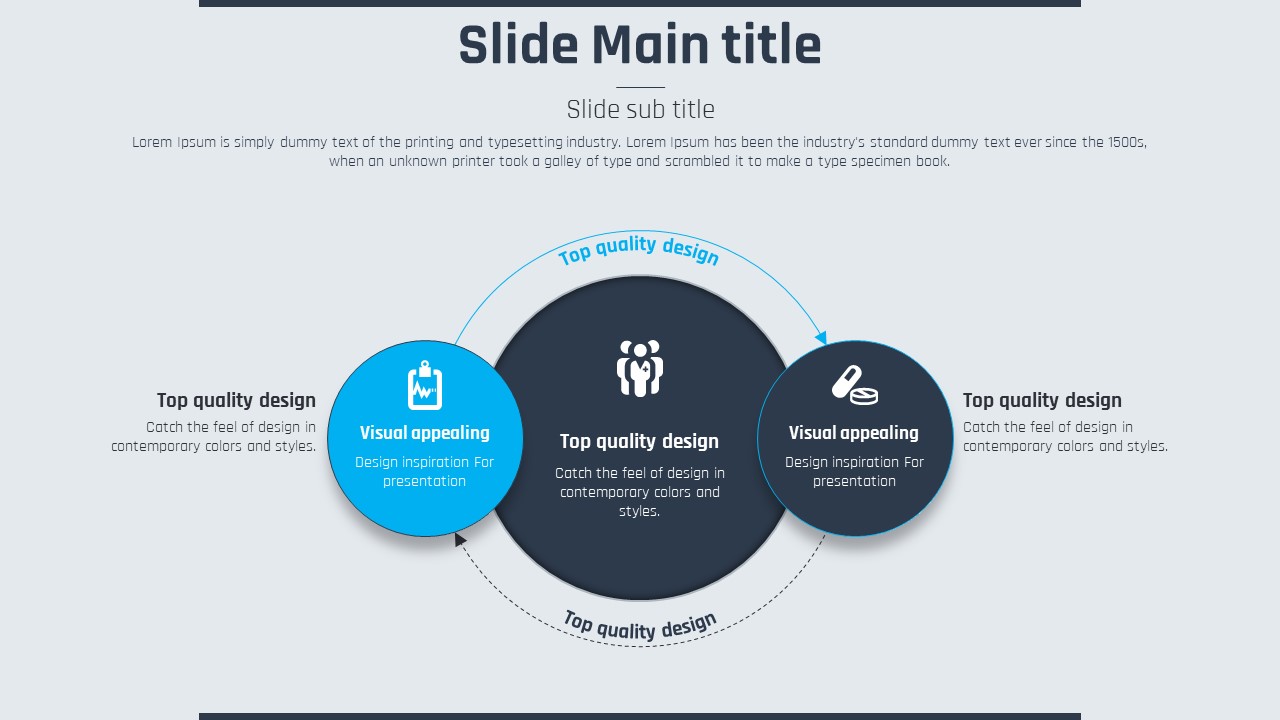 Slide Main title

Slide sub title

Lorem Ipsum is simply dummy text of the printing and typesetting industry. Lorem Ipsum has been the industry's standard dummy text ever since the 1500s, when an unknown printer took a galley of type and scrambled it to make a type specimen book.

Top quality design

Top quality design
Catch the feel of design in contemporary colors and styles.

Visual appealing
Design inspiration For presentation

Top quality design
Catch the feel of design in contemporary colors and styles.

Visual appealing
Design inspiration For presentation

Top quality design
Catch the feel of design in contemporary colors and styles.

Top quality design